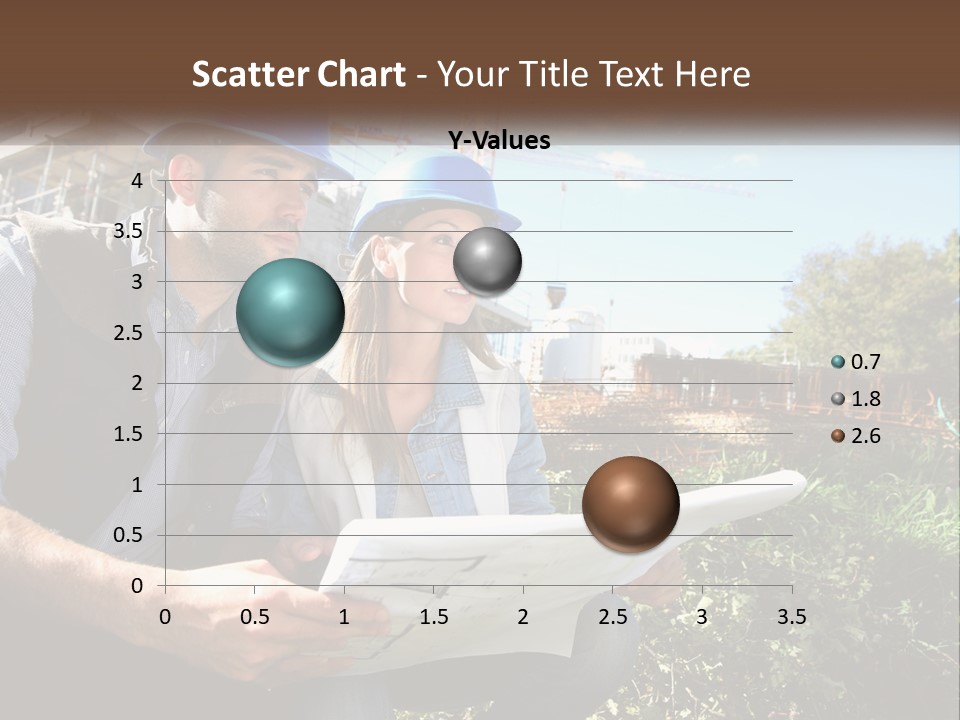 Scatter Chart - Your Title Text Here

Y-Values

4
3.5
3
2.5
2
1.5
1
0.5
0

0
0.5
1
1.5
2
2.5
3
3.5

0.7
1.8
2.6